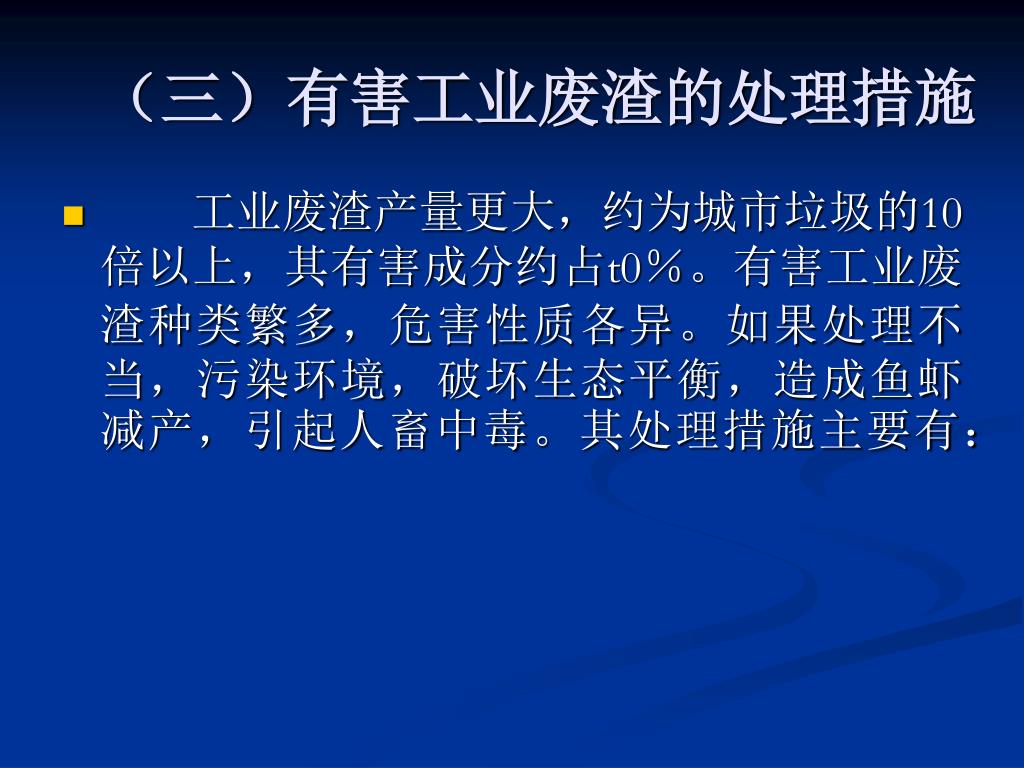 （三）有害工业废渣的处理措施

工业废渣产量更大，约为城市垃圾的10倍以上，其有害成分约占t0％。有害工业废渣种类繁多，危害性质各异。如果处理不当，污染环境，破坏生态平衡，造成鱼虾减产，引起人畜中毒。其处理措施主要有：